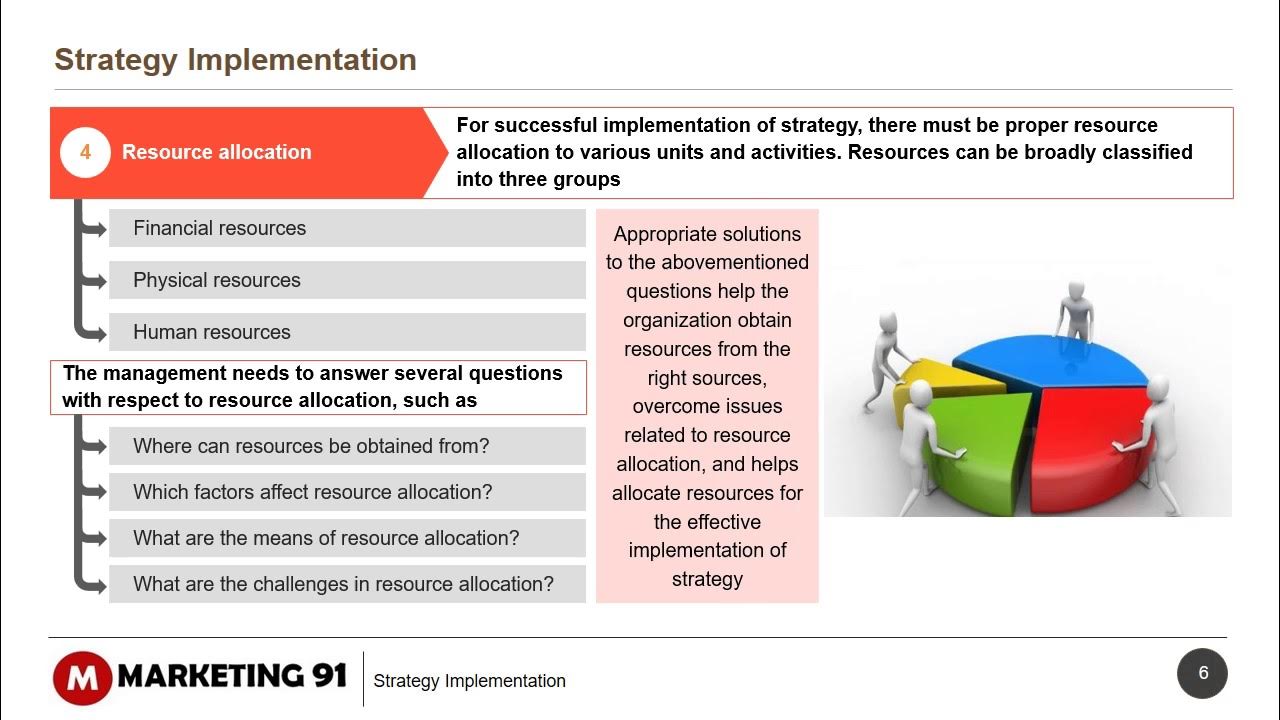 Strategy Implementation

4 Resource allocation

For successful implementation of strategy, there must be proper resource allocation to various units and activities. Resources can be broadly classified into three groups

Financial resources

Physical resources

Human resources

The management needs to answer several questions with respect to resource allocation, such as

Where can resources be obtained from?

Which factors affect resource allocation?

What are the means of resource allocation?

What are the challenges in resource allocation?

Appropriate solutions to the abovementioned questions help the organization obtain resources from the right sources, overcome issues related to resource allocation, and helps allocate resources for the effective implementation of strategy

M MARKETING 91

Strategy Implementation

6